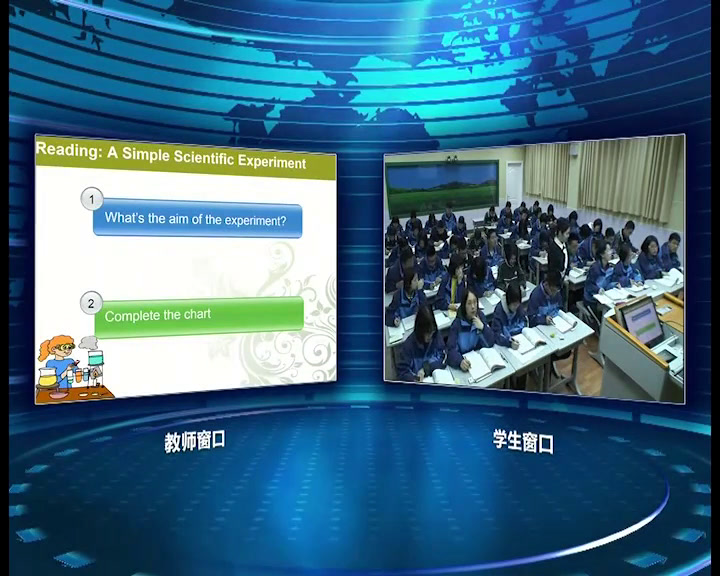 Reading: A Simple Scientific Experiment

1
What's the aim of the experiment?

2
Complete the chart

教师窗口

学生窗口